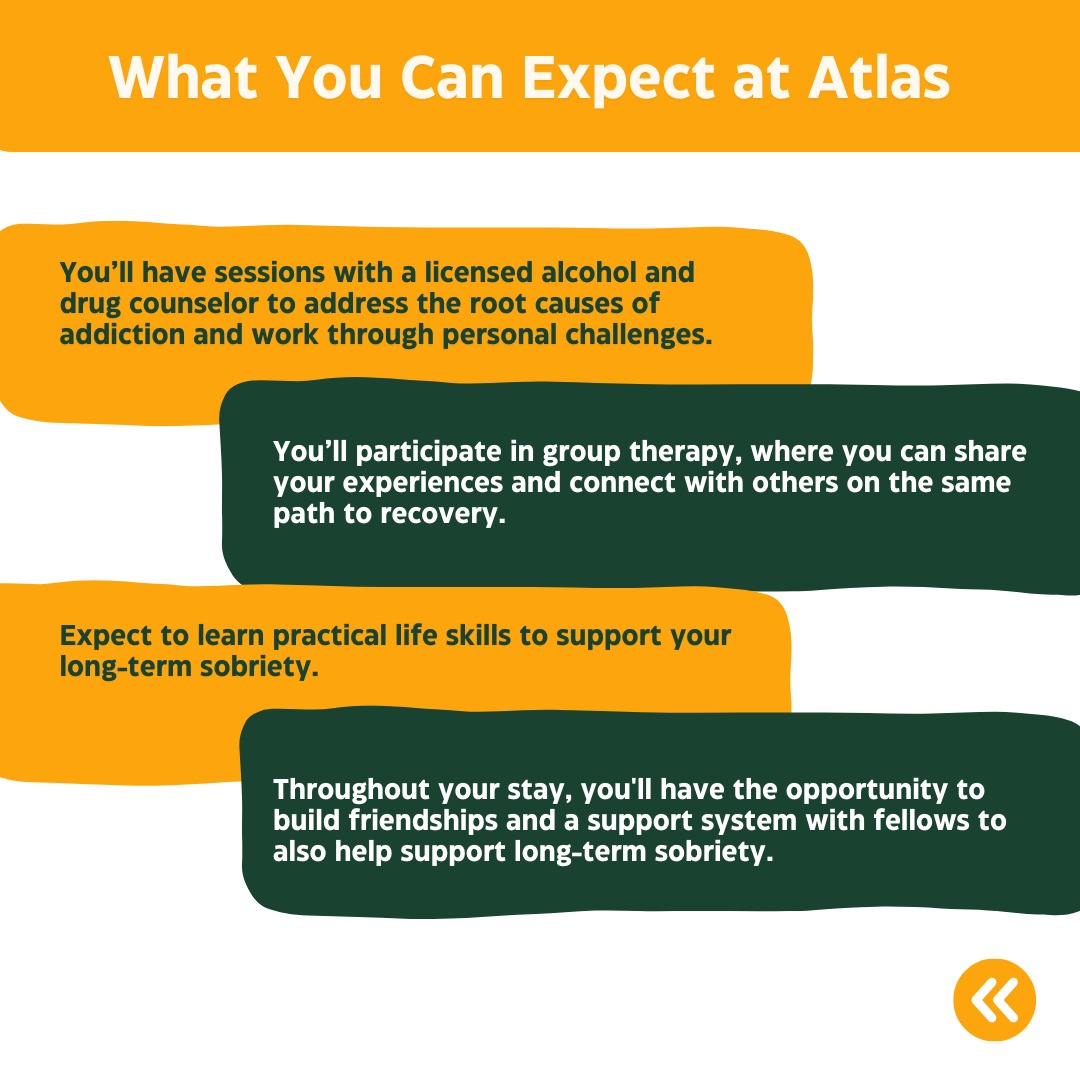 What You Can Expect at Atlas

You’ll have sessions with a licensed alcohol and drug counselor to address the root causes of addiction and work through personal challenges.

You’ll participate in group therapy, where you can share your experiences and connect with others on the same path to recovery.

Expect to learn practical life skills to support your long-term sobriety.

Throughout your stay, you'll have the opportunity to build friendships and a support system with fellows to also help support long-term sobriety.